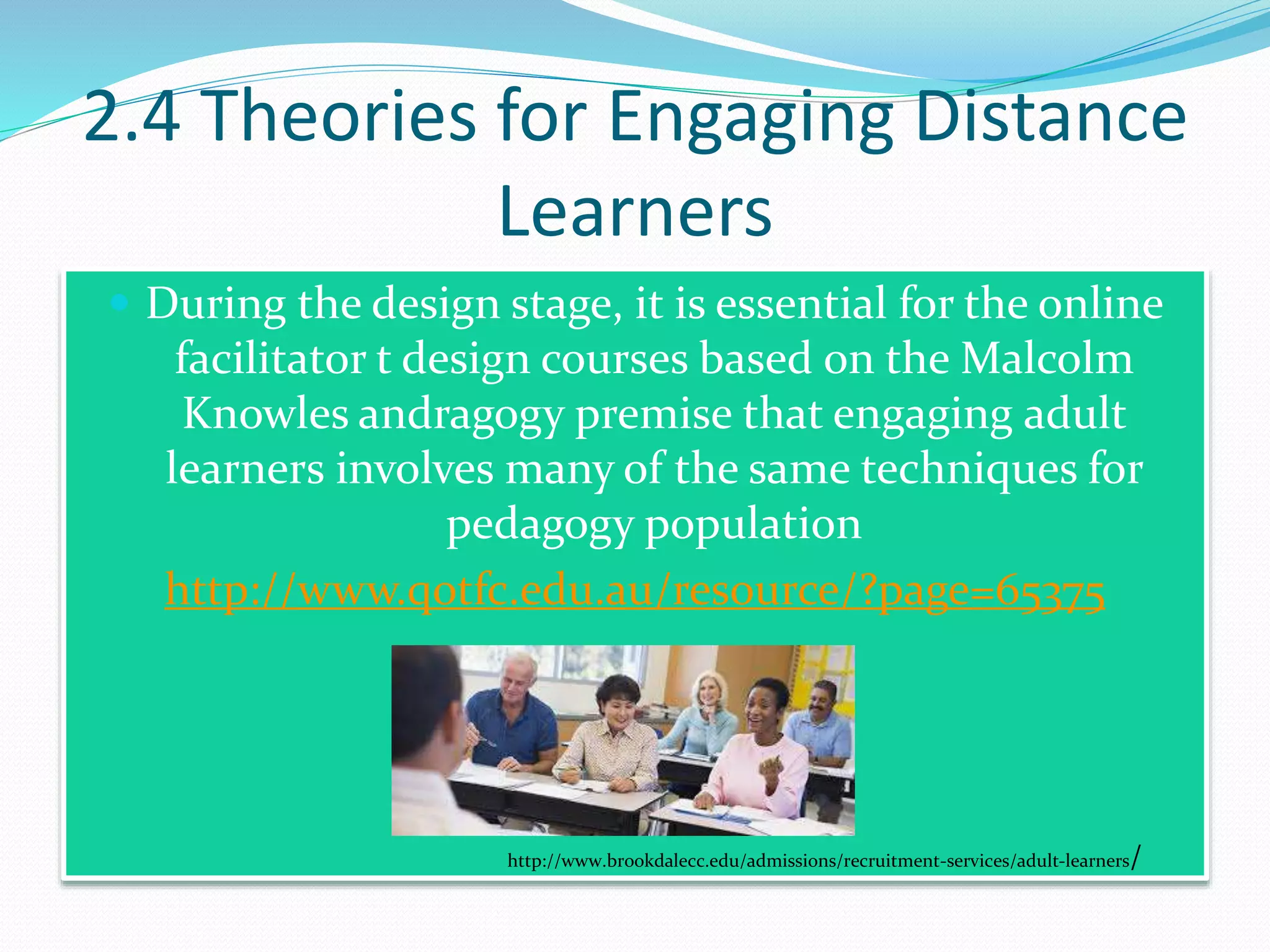 2.4 Theories for Engaging Distance Learners

During the design stage, it is essential for the online facilitator t design courses based on the Malcolm Knowles andragogy premise that engaging adult learners involves many of the same techniques for pedagogy population

http://www.qotfc.edu.au/resource/?page=65375

http://www.brookdalecc.edu/admissions/recruitment-services/adult-learners/